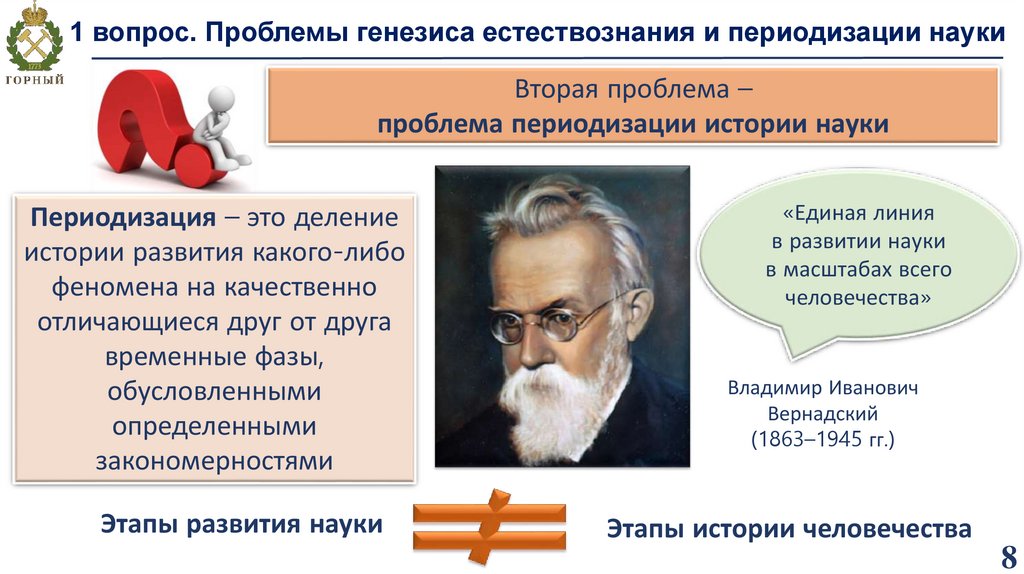 ГОРНЫЙ

1 вопрос. Проблемы генезиса естествознания и периодизации науки

Вторая проблема –
проблема периодизации истории науки

Периодизация – это деление истории развития какого-либо феномена на качественно отличающиеся друг от друга временные фазы, обусловленными определенными закономерностями

«Единая линия в развитии науки в масштабах всего человечества»

Владимир Иванович Вернадский (1863–1945 гг.)

Этапы развития науки

Этапы истории человечества

8